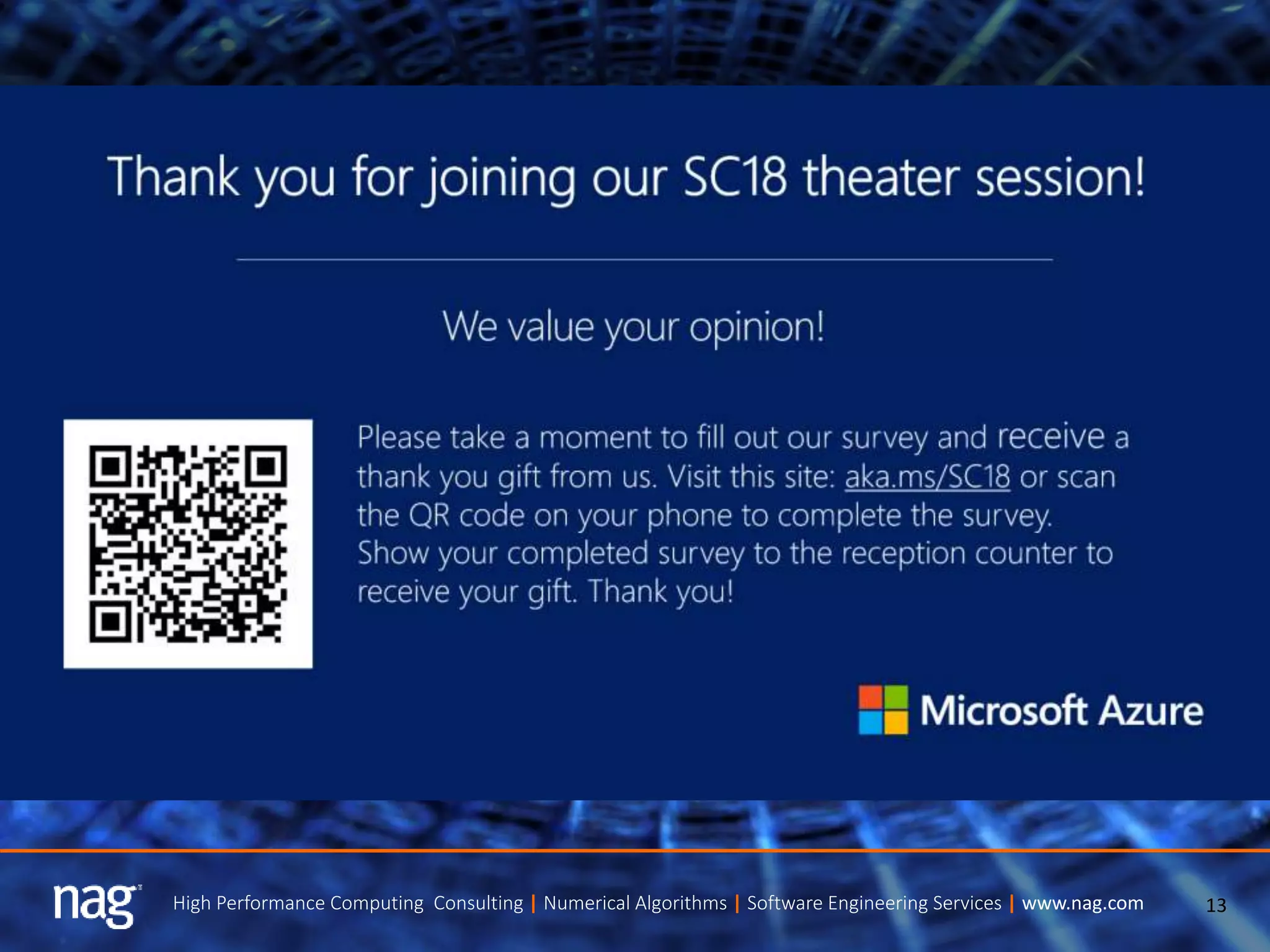 Thank you for joining our SC18 theater session!

We value your opinion!

Please take a moment to fill out our survey and receive a thank you gift from us. Visit this site: aka.ms/SC18 or scan the QR code on your phone to complete the survey. Show your completed survey to the reception counter to receive your gift. Thank you!

Microsoft Azure

nag High Performance Computing Consulting | Numerical Algorithms | Software Engineering Services | www.nag.com 13